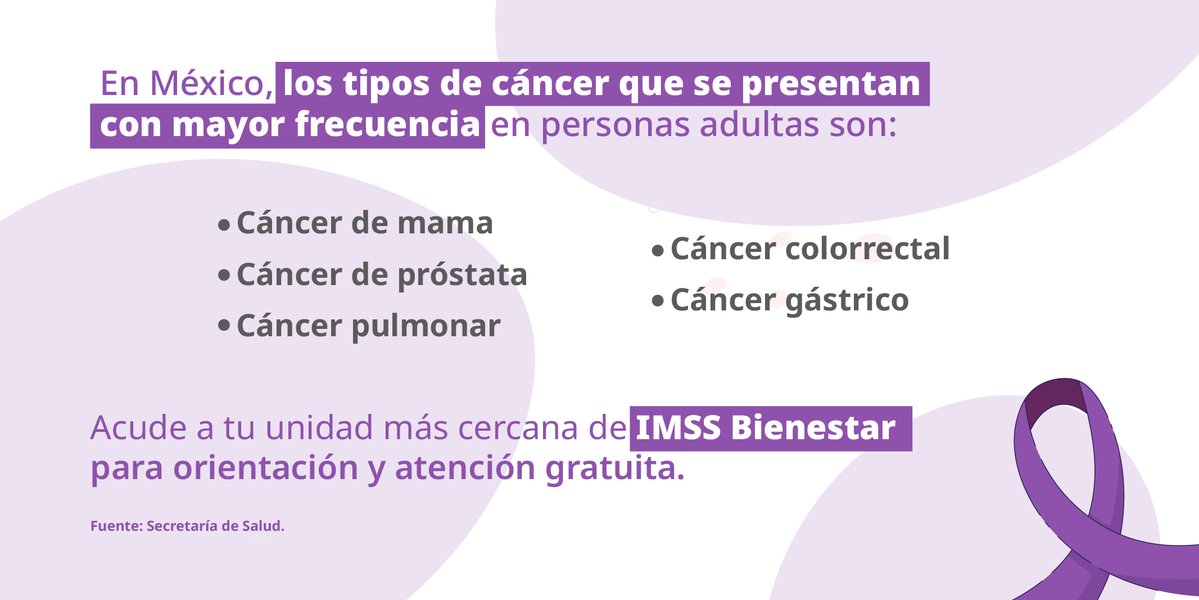 En México, los tipos de cáncer que se presentan con mayor frecuencia en personas adultas son:

• Cáncer de mama
• Cáncer de próstata
• Cáncer pulmonar

• Cáncer colorrectal
• Cáncer gástrico

Acude a tu unidad más cercana de IMSS Bienestar para orientación y atención gratuita.

Fuente: Secretaría de Salud.